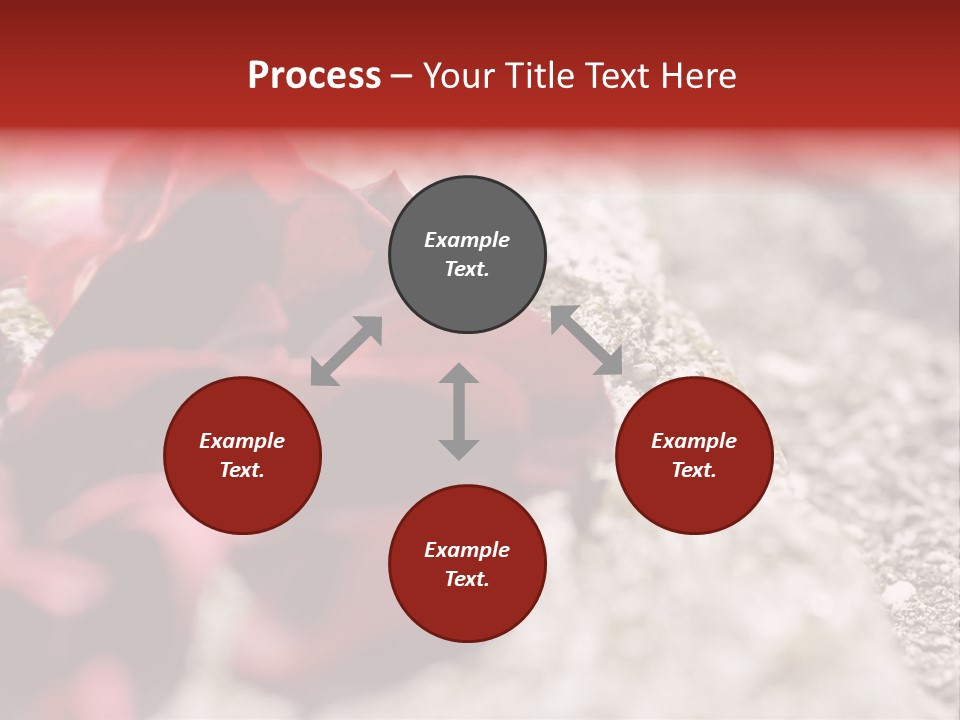 Process – Your Title Text Here

Example Text.

Example Text.

Example Text.

Example Text.